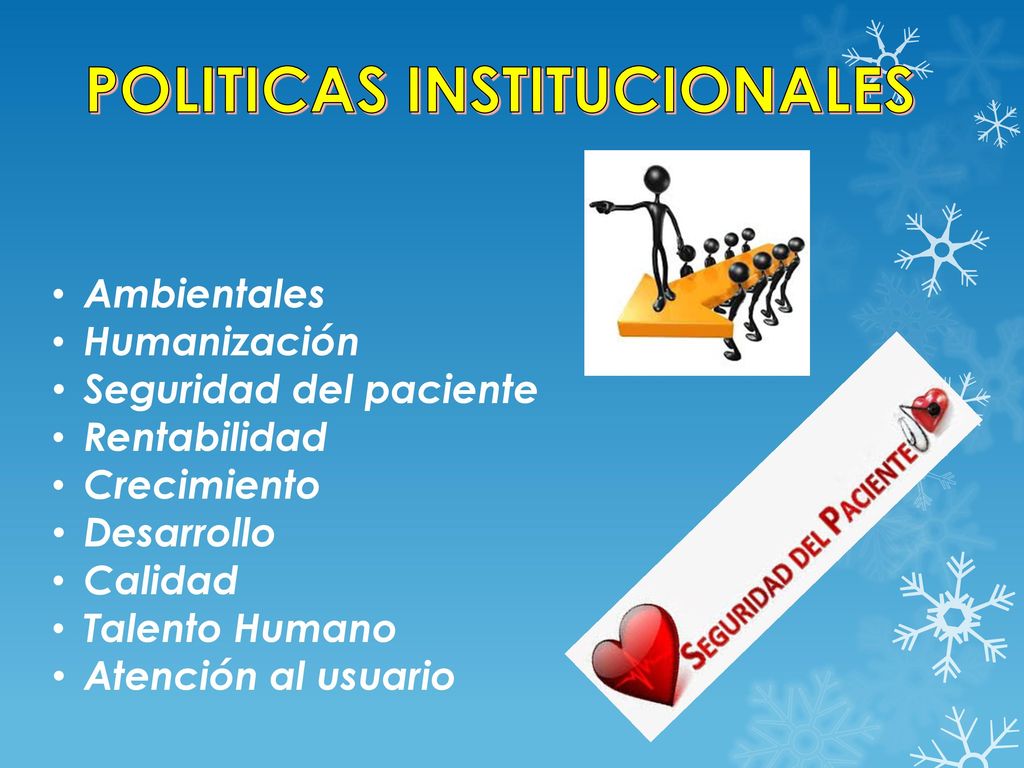 POLITICAS INSTITUCIONALES

• Ambientales
• Humanización
• Seguridad del paciente
• Rentabilidad
• Crecimiento
• Desarrollo
• Calidad
• Talento Humano
• Atención al usuario

SEGURIDAD DEL PACIENTE